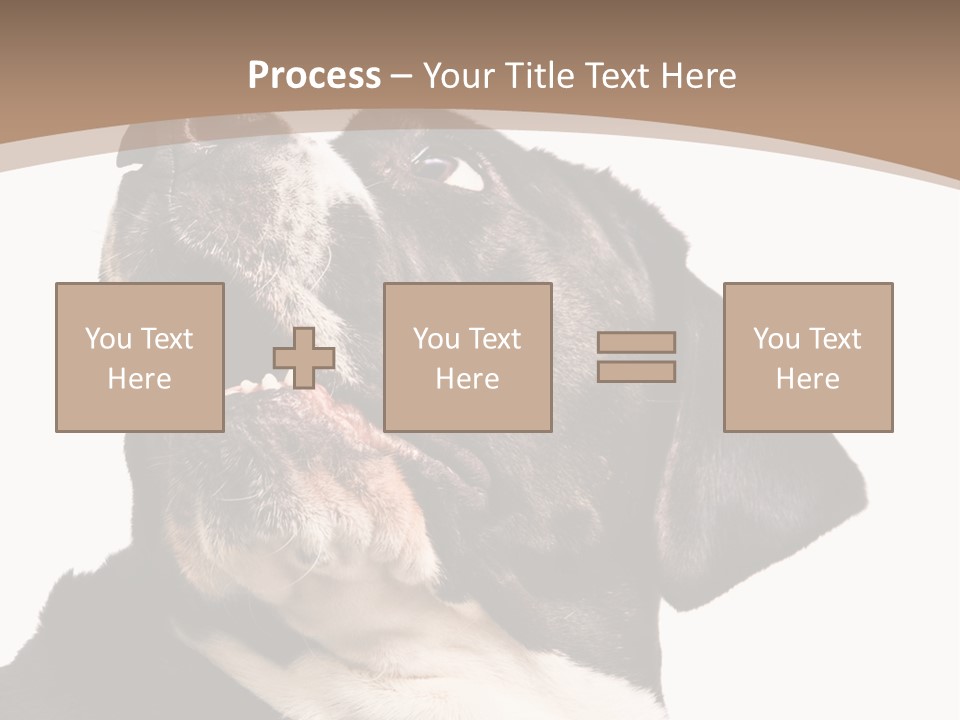 Process – Your Title Text Here

You Text Here

You Text Here

You Text Here